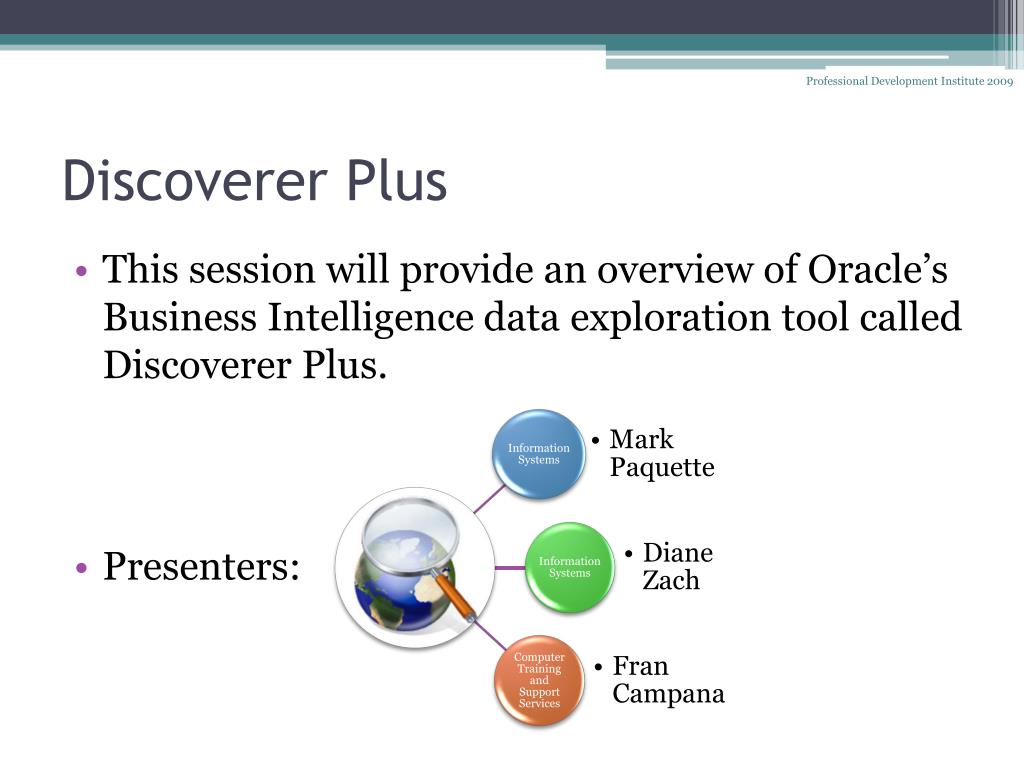 Professional Development Institute 2009

Discoverer Plus

• This session will provide an overview of Oracle's Business Intelligence data exploration tool called Discoverer Plus.

• Presenters:

Information Systems

• Mark Paquette

Information Systems

• Diane Zach

Computer Training and Support Services

• Fran Campana